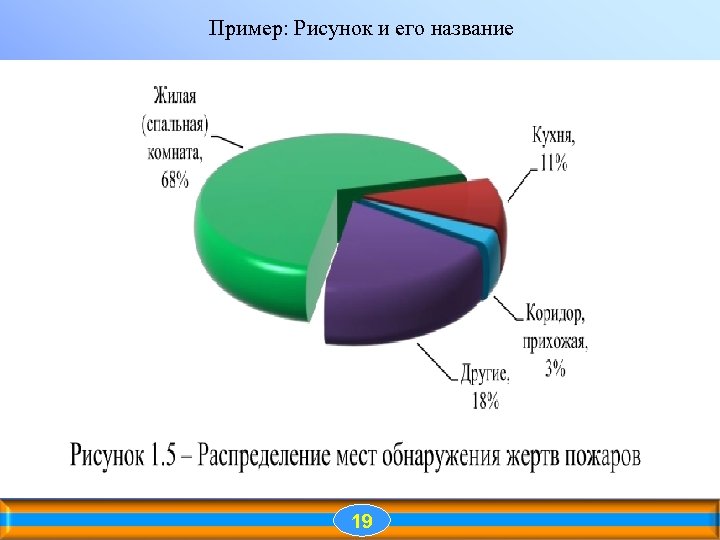 Пример: Рисунок и его название

Жилая (спальная) комната, 68%

Кухня, 11%

Коридор, прихожая, 3%

Другие, 18%

Рисунок 1.5 – Распределение мест обнаружения жертв пожаров

19